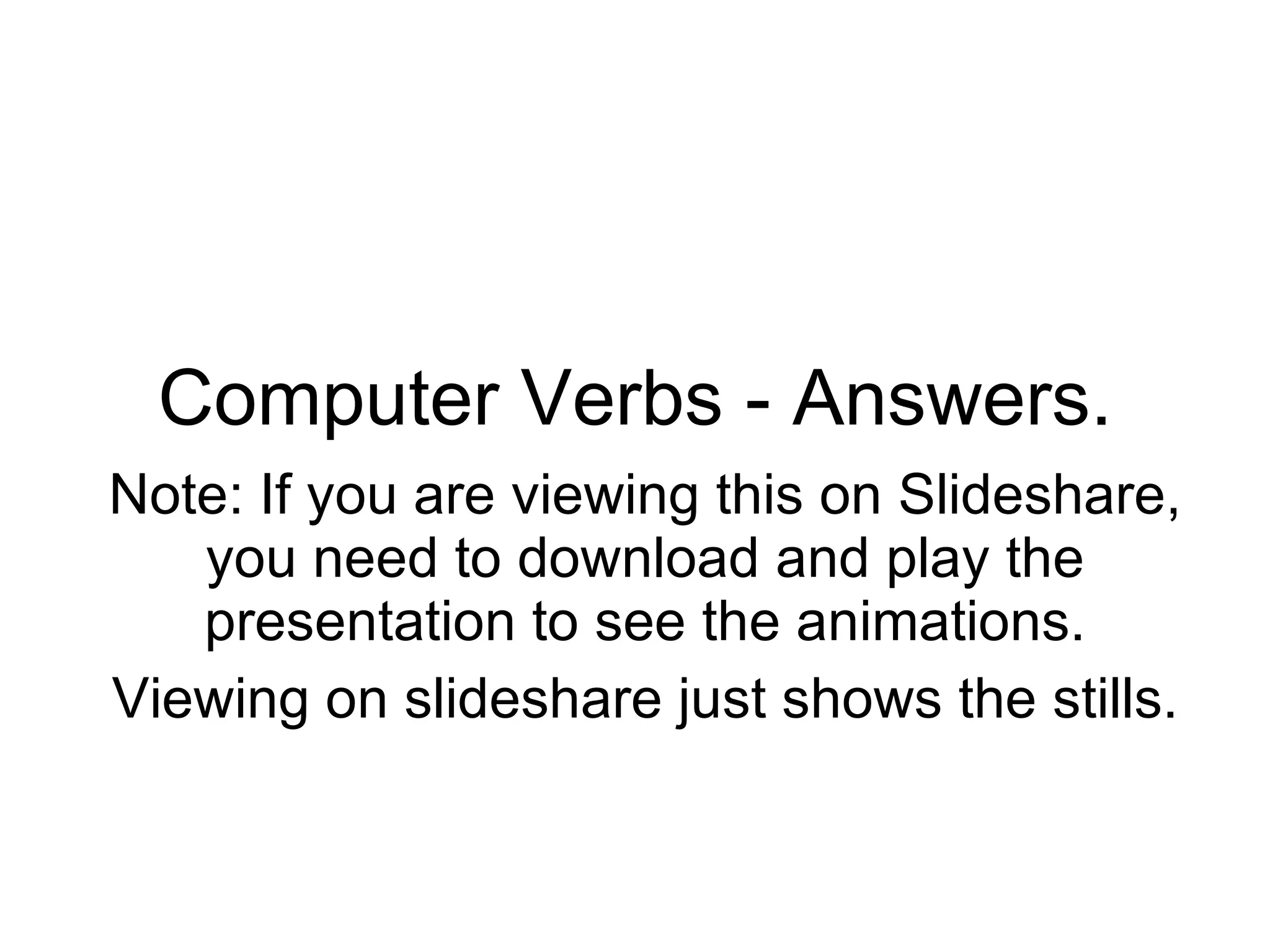 Computer Verbs - Answers.

Note: If you are viewing this on Slideshare, you need to download and play the presentation to see the animations.

Viewing on slideshare just shows the stills.